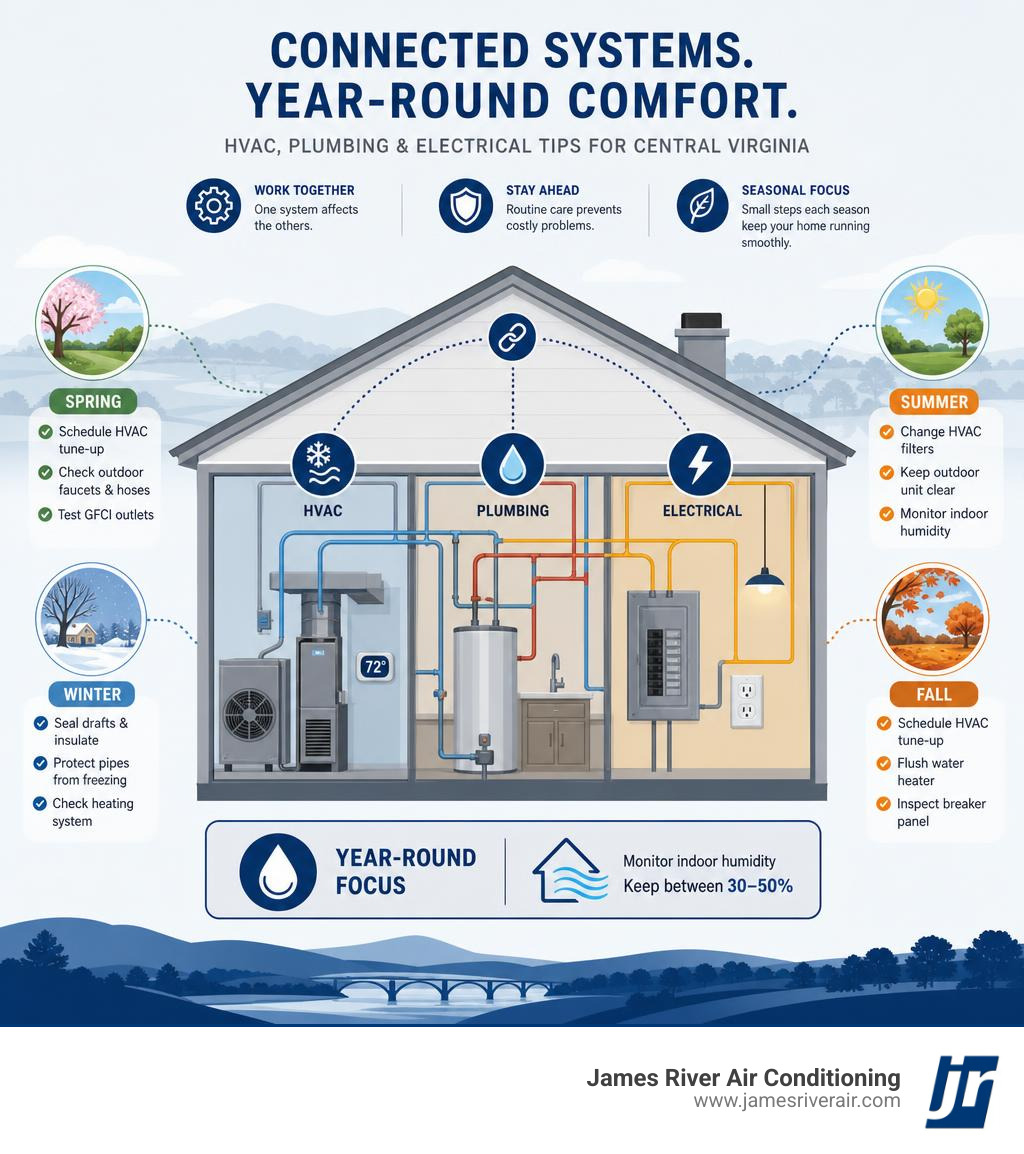 CONNECTED SYSTEMS. YEAR-ROUND COMFORT.

HVAC, PLUMBING & ELECTRICAL TIPS FOR CENTRAL VIRGINIA

WORK TOGETHER
One system affects the others.

STAY AHEAD
Routine care prevents costly problems.

SEASONAL FOCUS
Small steps each season keep your home running smoothly.

SPRING
Schedule HVAC tune-up
Check outdoor faucets & hoses
Test GFCI outlets

WINTER
Seal drafts & insulate
Protect pipes from freezing
Check heating system

HVAC
PLUMBING
ELECTRICAL
72°

SUMMER
Change HVAC filters
Keep outdoor unit clear
Monitor indoor humidity

FALL
Schedule HVAC tune-up
Flush water heater
Inspect breaker panel

YEAR-ROUND FOCUS
Monitor indoor humidity
Keep between 30–50%

James River Air Conditioning
www.jamesriverair.com
JR